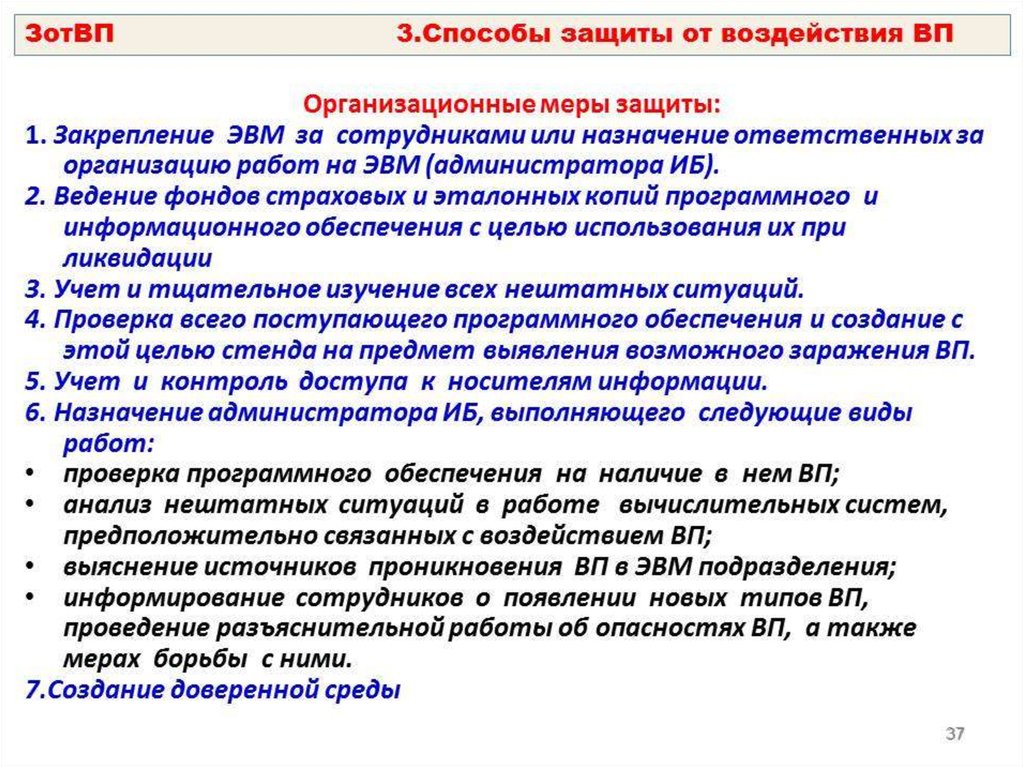 ЗотВП 3.Способы защиты от воздействия ВП

Организационные меры защиты:

1. Закрепление ЭВМ за сотрудниками или назначение ответственных за организацию работ на ЭВМ (администратора ИБ).

2. Ведение фондов страховых и эталонных копий программного и информационного обеспечения с целью использования их при ликвидации

3. Учет и тщательное изучение всех нештатных ситуаций.

4. Проверка всего поступающего программного обеспечения и создание с этой целью стенда на предмет выявления возможного заражения ВП.

5. Учет и контроль доступа к носителям информации.

6. Назначение администратора ИБ, выполняющего следующие виды работ:

• проверка программного обеспечения на наличие в нем ВП;

• анализ нештатных ситуаций в работе вычислительных систем, предположительно связанных с воздействием ВП;

• выяснение источников проникновения ВП в ЭВМ подразделения;

• информирование сотрудников о появлении новых типов ВП, проведение разъяснительной работы об опасностях ВП, а также мерах борьбы с ними.

7.Создание доверенной среды

37